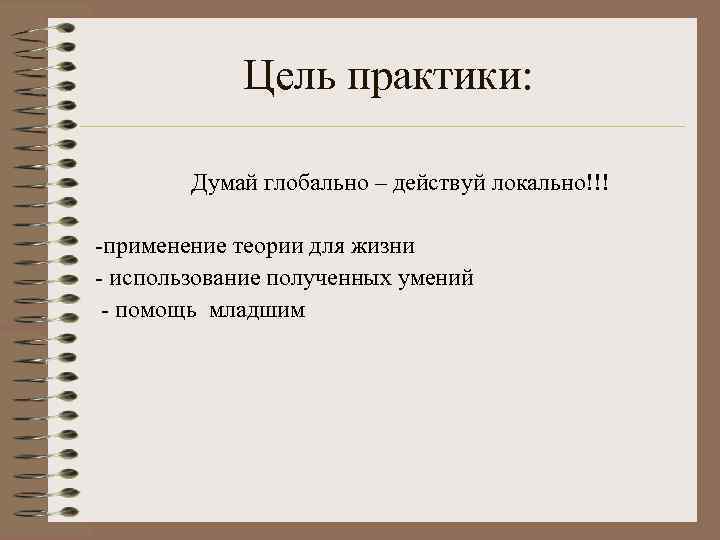 Цель практики:

Думай глобально – действуй локально!!!

-применение теории для жизни
- использование полученных умений
- помощь младшим